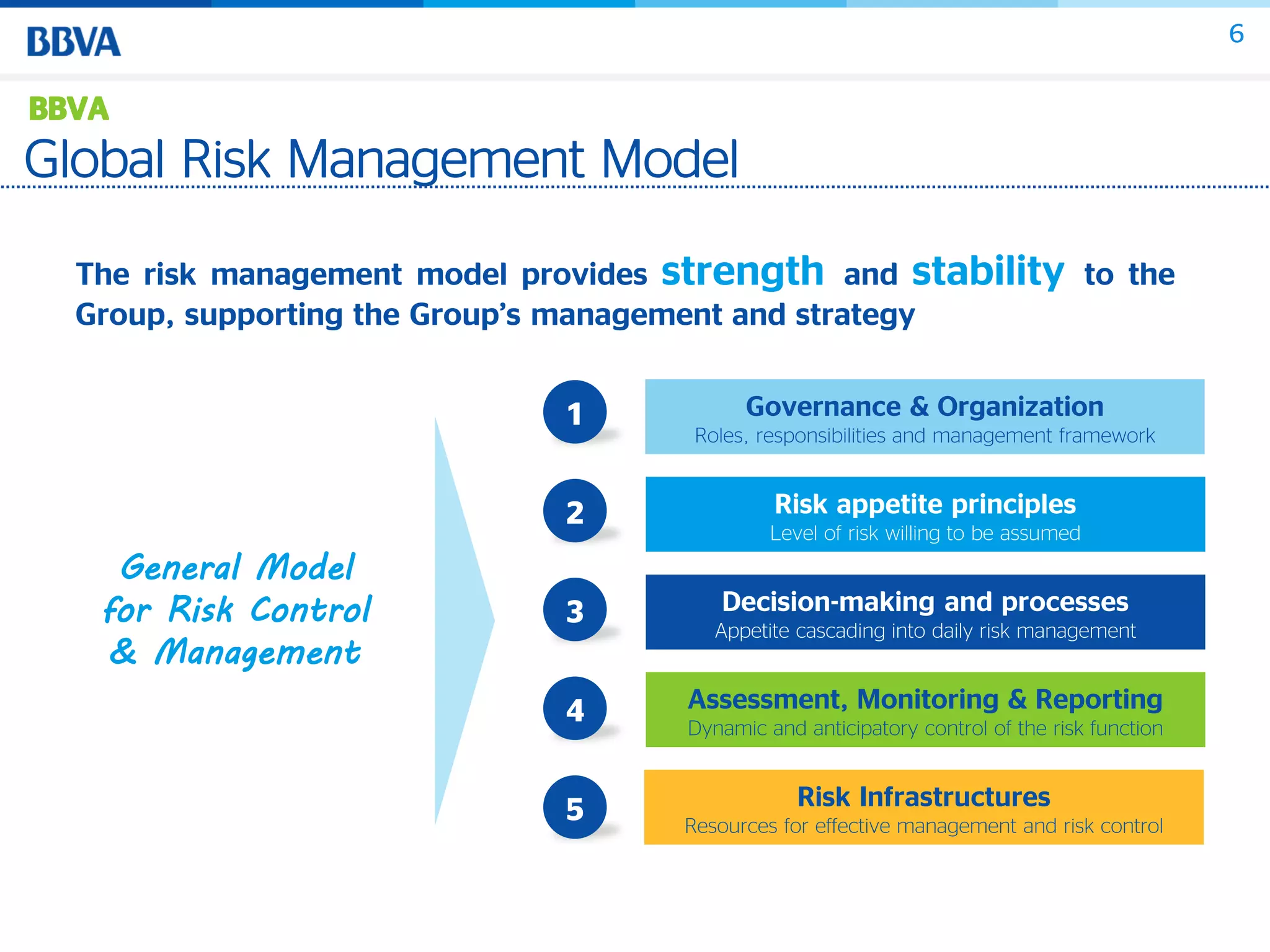 BBVA

6

BBVA
Global Risk Management Model

The risk management model provides strength and stability to the Group, supporting the Group's management and strategy

General Model for Risk Control & Management

1 Governance & Organization
Roles, responsibilities and management framework

2 Risk appetite principles
Level of risk willing to be assumed

3 Decision-making and processes
Appetite cascading into daily risk management

4 Assessment, Monitoring & Reporting
Dynamic and anticipatory control of the risk function

5 Risk Infrastructures
Resources for effective management and risk control